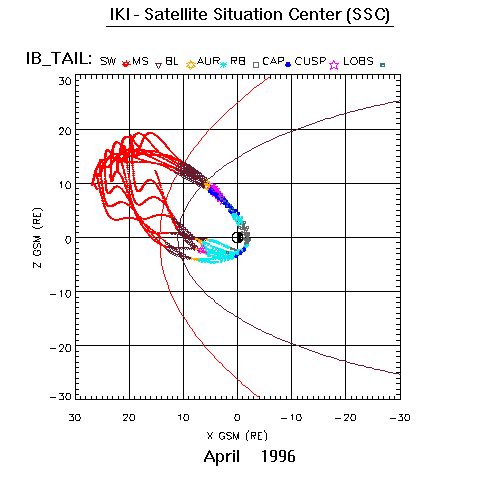 IKI - Satellite Situation Center (SSC)

IB_TAIL: SW MS BL AUR RB CAP CUSP LOBS

30
20
10
0
−10
−20
−30

Z GSM (RE)

30 20 10 0 −10 −20 −30

X GSM (RE)

April 1996